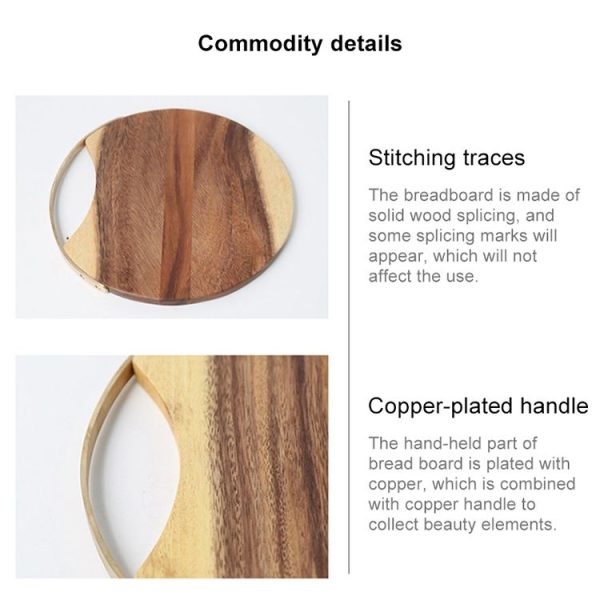 Commodity details

Stitching traces

The breadboard is made of solid wood splicing, and some splicing marks will appear, which will not affect the use.

Copper-plated handle

The hand-held part of bread board is plated with copper, which is combined with copper handle to collect beauty elements.